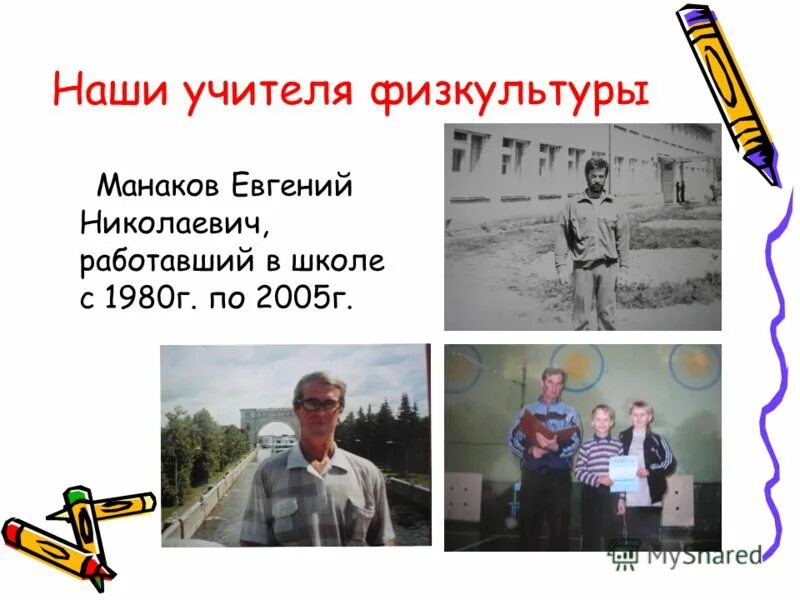 Наши учителя физкультуры

Манаков Евгений Николаевич, работавший в школе с 1980г. по 2005г.

MyShared